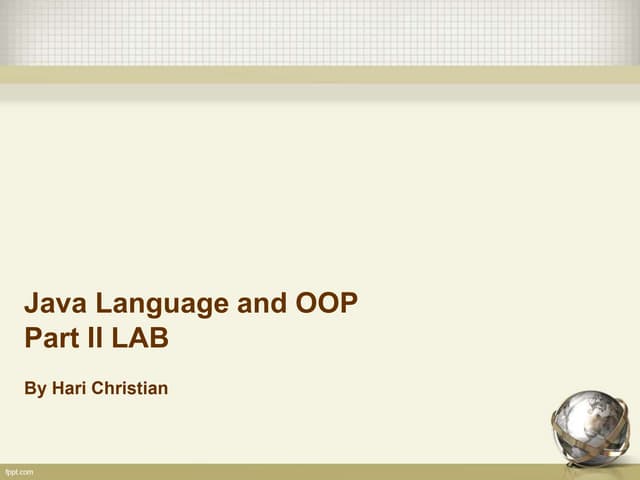 Java Language and OOP
Part II LAB

By Hari Christian

fppt.com